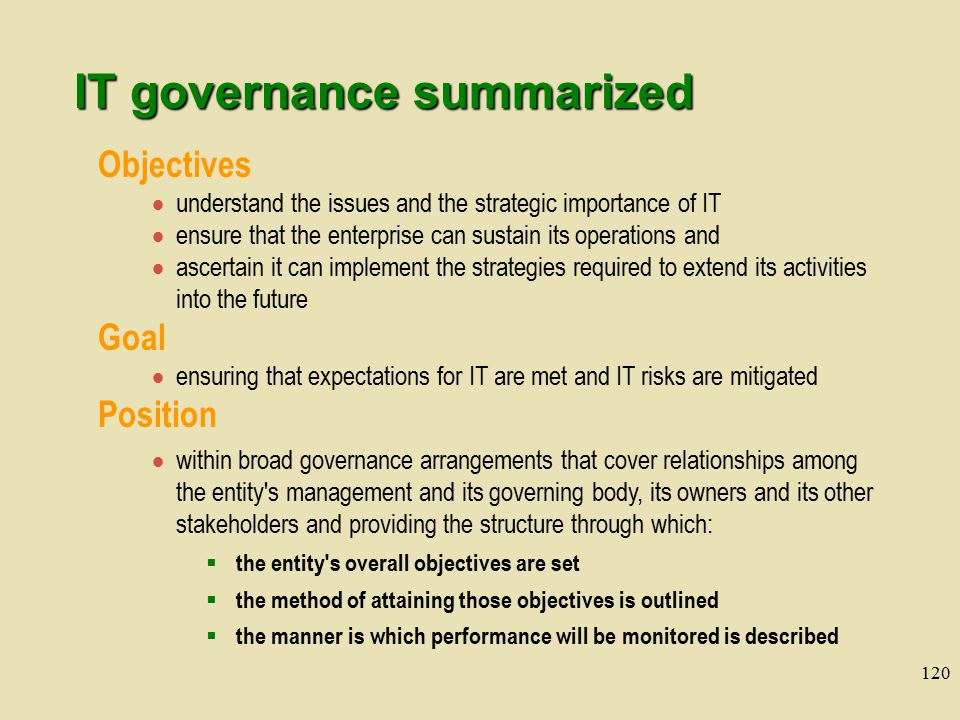 IT governance summarized

Objectives

- understand the issues and the strategic importance of IT
- ensure that the enterprise can sustain its operations and
- ascertain it can implement the strategies required to extend its activities into the future

Goal

- ensuring that expectations for IT are met and IT risks are mitigated

Position

- within broad governance arrangements that cover relationships among the entity's management and its governing body, its owners and its other stakeholders and providing the structure through which:
  - the entity's overall objectives are set
  - the method of attaining those objectives is outlined
  - the manner is which performance will be monitored is described

120